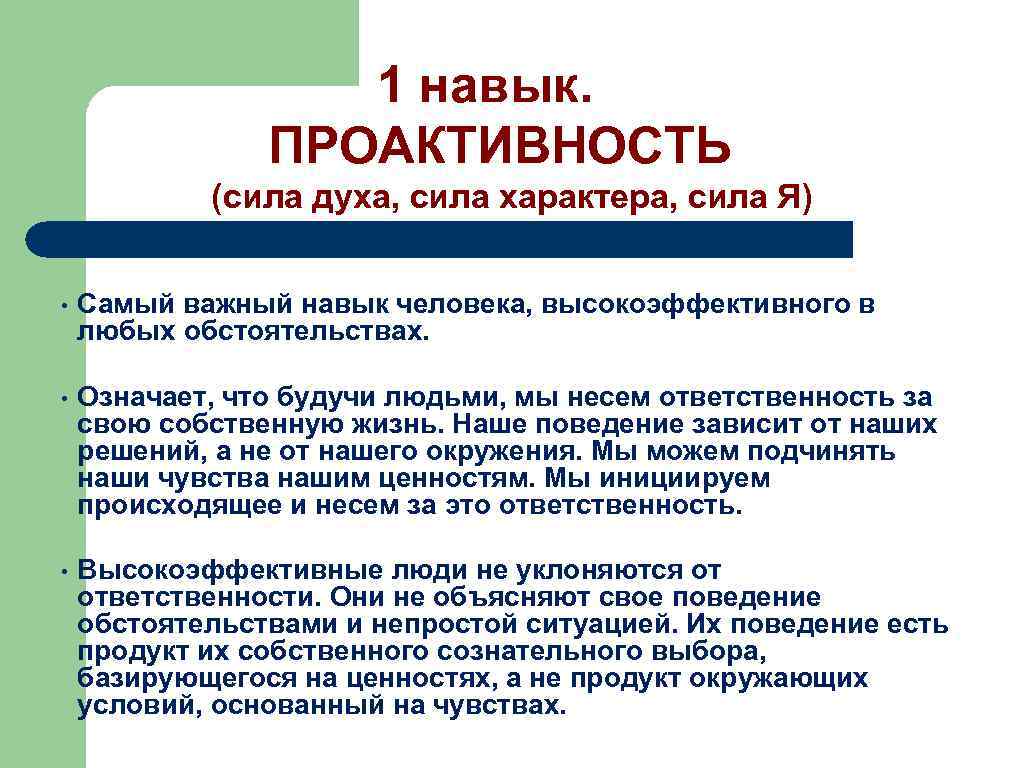 1 навык. ПРОАКТИВНОСТЬ
(сила духа, сила характера, сила Я)

• Самый важный навык человека, высокоэффективного в любых обстоятельствах.

• Означает, что будучи людьми, мы несем ответственность за свою собственную жизнь. Наше поведение зависит от наших решений, а не от нашего окружения. Мы можем подчинять наши чувства нашим ценностям. Мы инициируем происходящее и несем за это ответственность.

• Высокоэффективные люди не уклоняются от ответственности. Они не объясняют свое поведение обстоятельствами и непростой ситуацией. Их поведение есть продукт их собственного сознательного выбора, базирующегося на ценностях, а не продукт окружающих условий, основанный на чувствах.